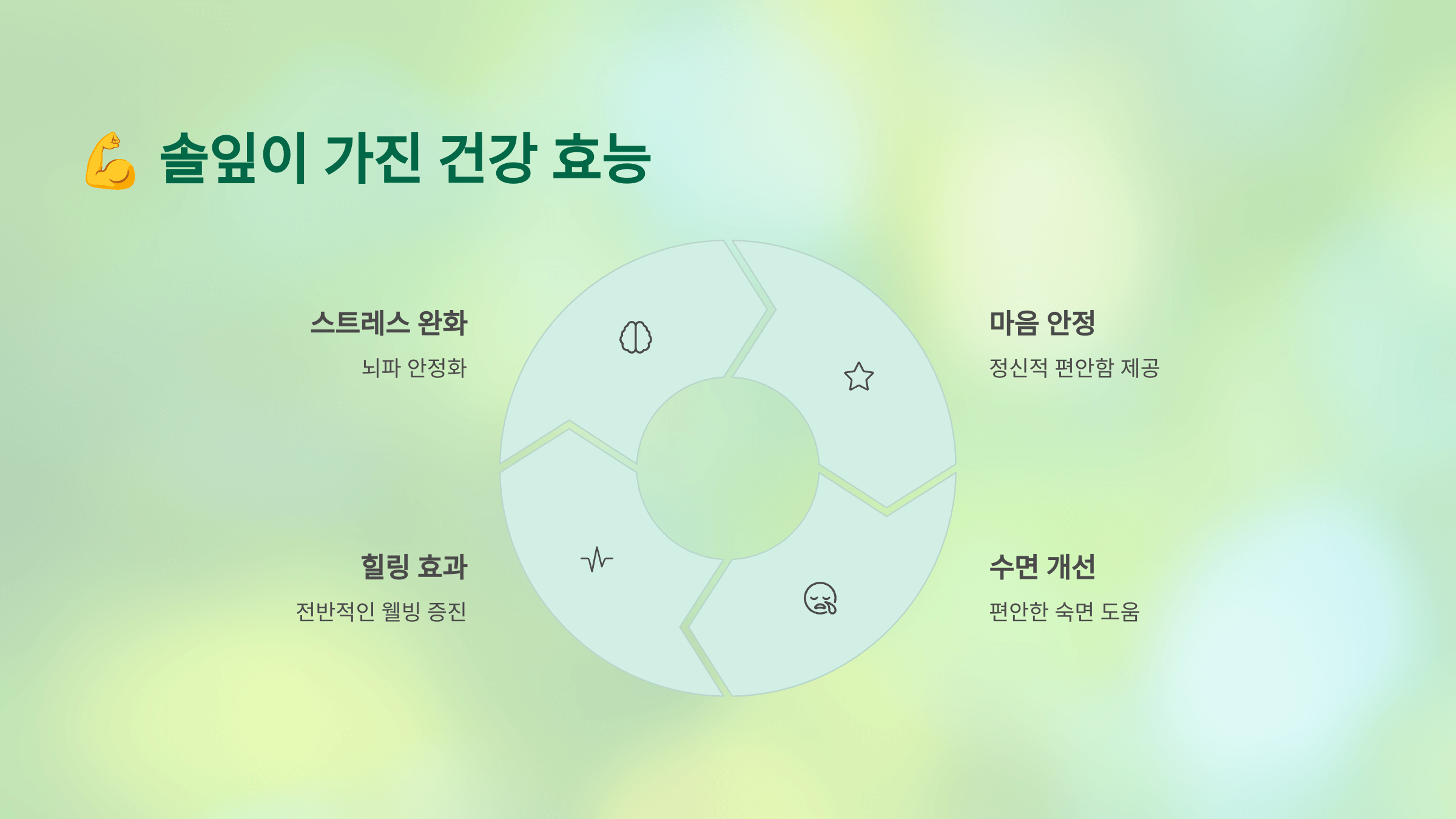 💪 솔잎이 가진 건강 효능

스트레스 완화

뇌파 안정화

마음 안정

정신적 편안함 제공

힐링 효과

전반적인 웰빙 증진

수면 개선

편안한 숙면 도움